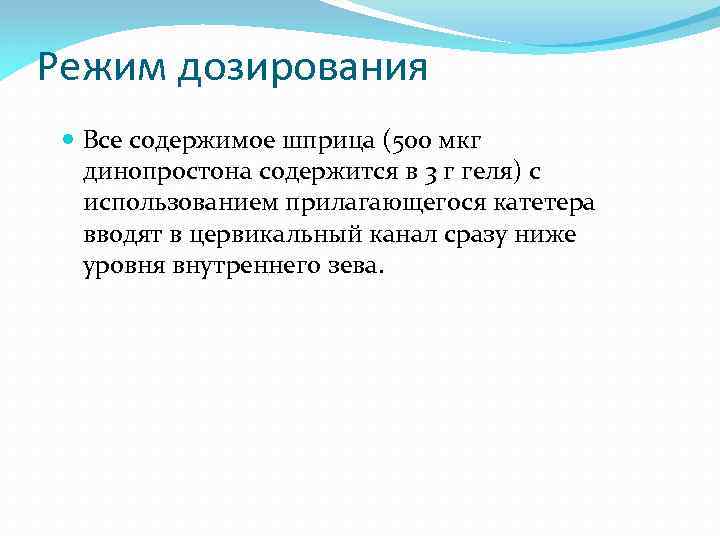 Режим дозирования

Все содержимое шприца (500 мкг динопростона содержится в 3 г геля) с использованием прилагающегося катетера вводят в цервикальный канал сразу ниже уровня внутреннего зева.